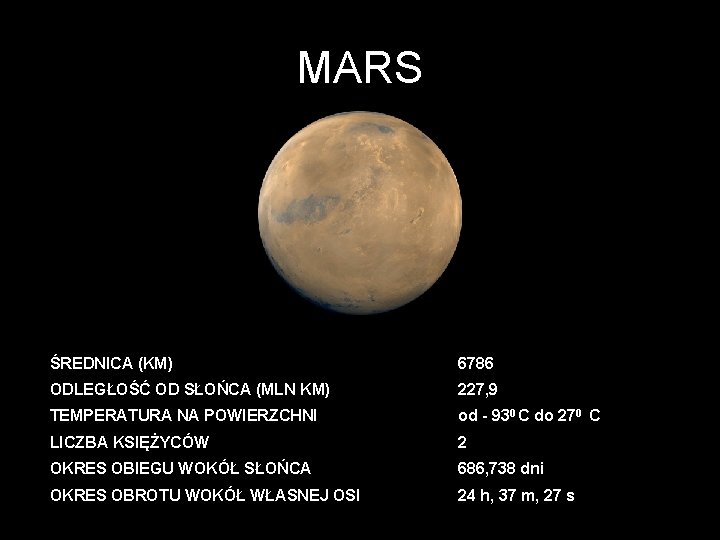 MARS

| | |
|---|---|
| ŚREDNICA (KM) | 6786 |
| ODLEGŁOŚĆ OD SŁOŃCA (MLN KM) | 227,9 |
| TEMPERATURA NA POWIERZCHNI | od - $93^0$ C do $27^0$ C |
| LICZBA KSIĘŻYCÓW | 2 |
| OKRES OBIEGU WOKÓŁ SŁOŃCA | 686,738 dni |
| OKRES OBROTU WOKÓŁ WŁASNEJ OSI | 24 h, 37 m, 27 s |